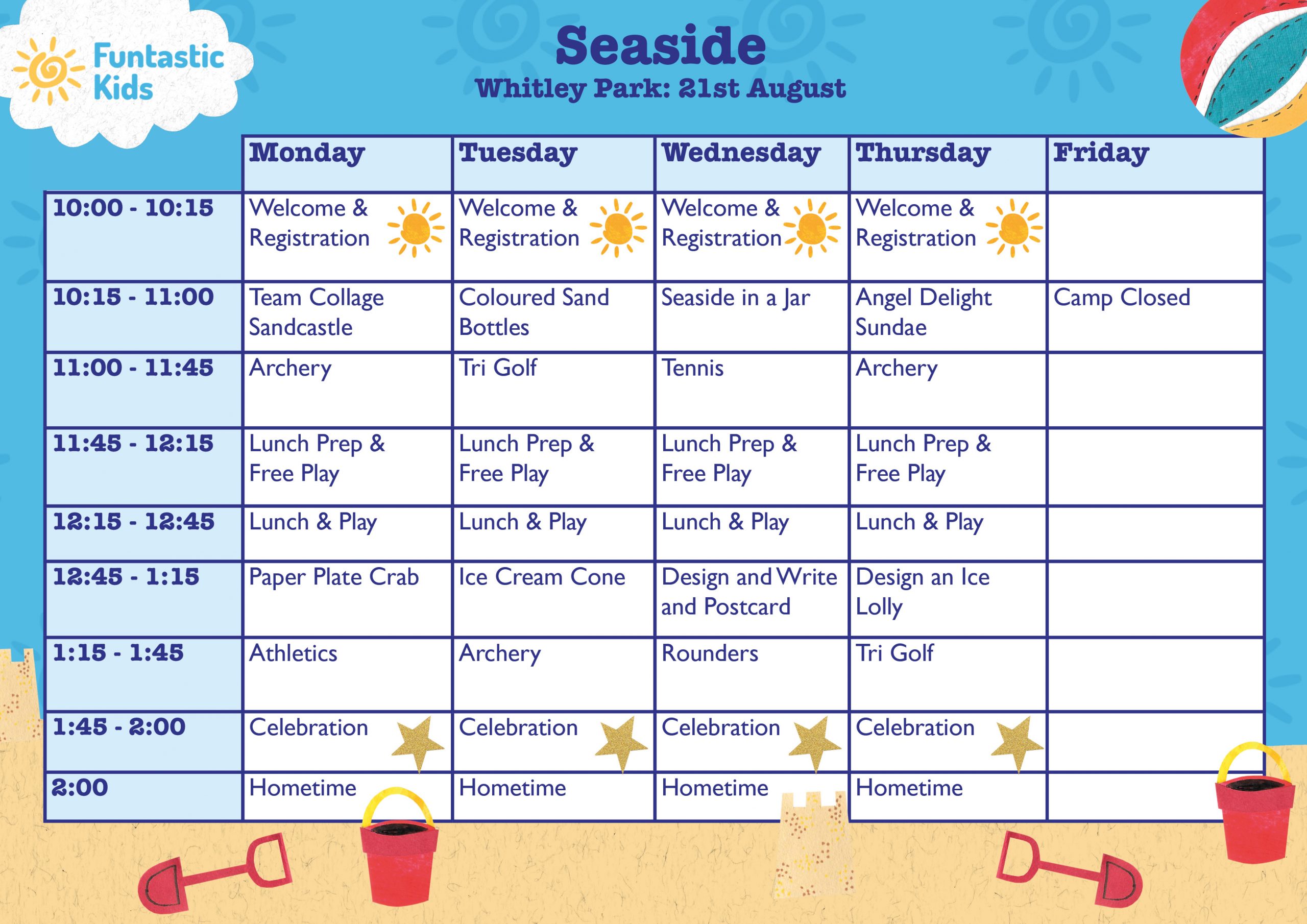 Funtastic Kids

Seaside
Whitley Park: 21st August

| | Monday | Tuesday | Wednesday | Thursday | Friday |
|---|---|---|---|---|---|
| 10:00 - 10:15 | Welcome & Registration | Welcome & Registration | Welcome & Registration | Welcome & Registration | |
| 10:15 - 11:00 | Team Collage Sandcastle | Coloured Sand Bottles | Seaside in a Jar | Angel Delight Sundae | Camp Closed |
| 11:00 - 11:45 | Archery | Tri Golf | Tennis | Archery | |
| 11:45 - 12:15 | Lunch Prep & Free Play | Lunch Prep & Free Play | Lunch Prep & Free Play | Lunch Prep & Free Play | |
| 12:15 - 12:45 | Lunch & Play | Lunch & Play | Lunch & Play | Lunch & Play | |
| 12:45 - 1:15 | Paper Plate Crab | Ice Cream Cone | Design and Write and Postcard | Design an Ice Lolly | |
| 1:15 - 1:45 | Athletics | Archery | Rounders | Tri Golf | |
| 1:45 - 2:00 | Celebration | Celebration | Celebration | Celebration | |
| 2:00 | Hometime | Hometime | Hometime | Hometime | |